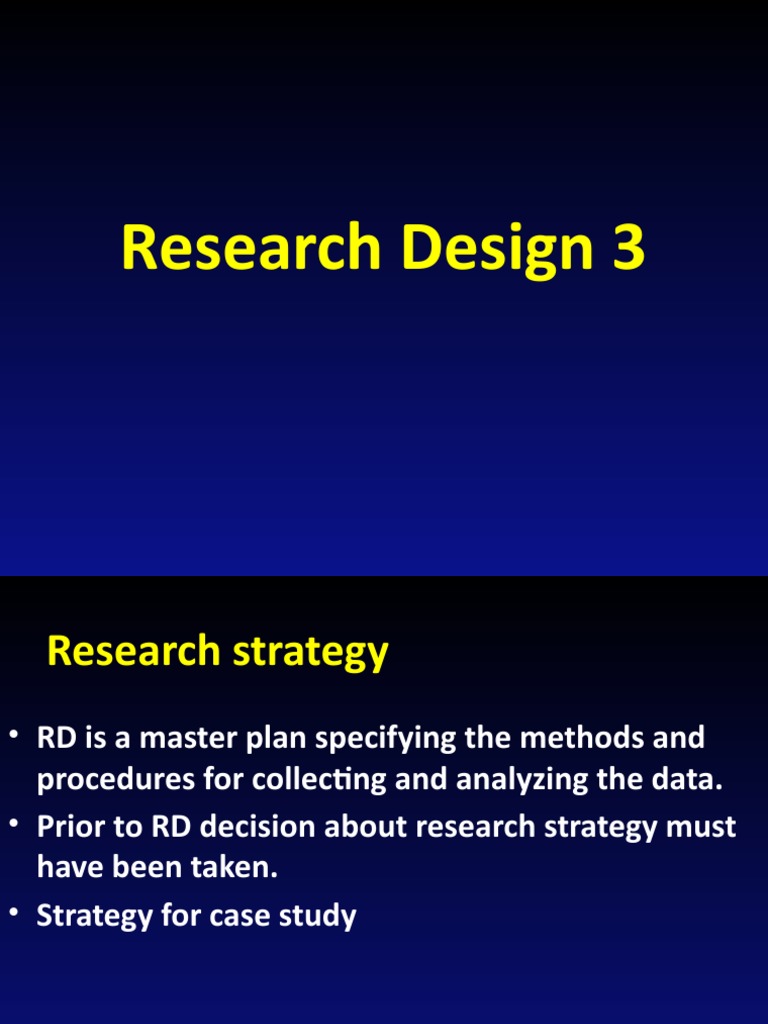 Research Design 3

Research strategy

• RD is a master plan specifying the methods and procedures for collecting and analyzing the data.
• Prior to RD decision about research strategy must have been taken.
• Strategy for case study